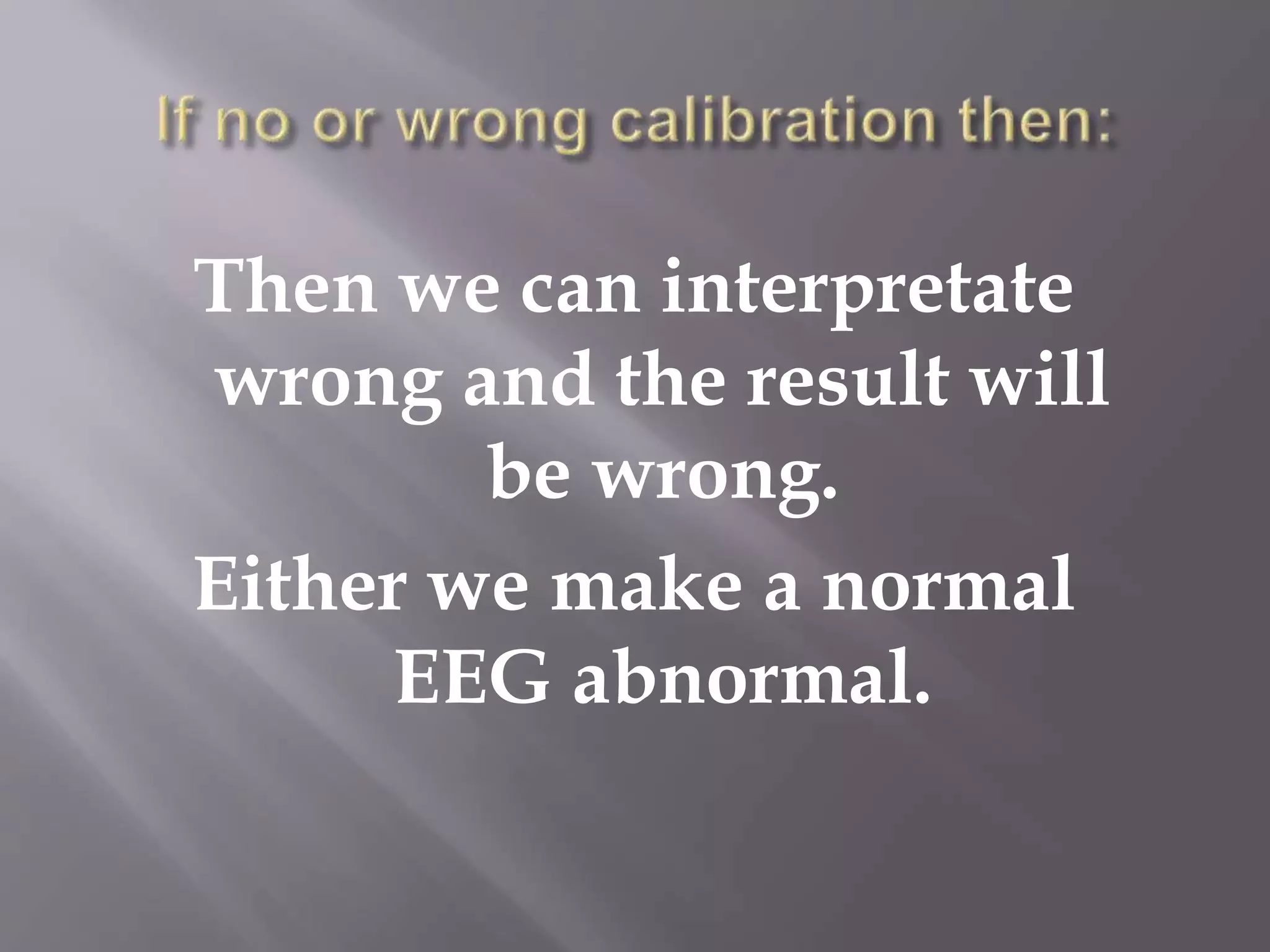 If no or wrong calibration then:

Then we can interpretate wrong and the result will be wrong.

Either we make a normal EEG abnormal.